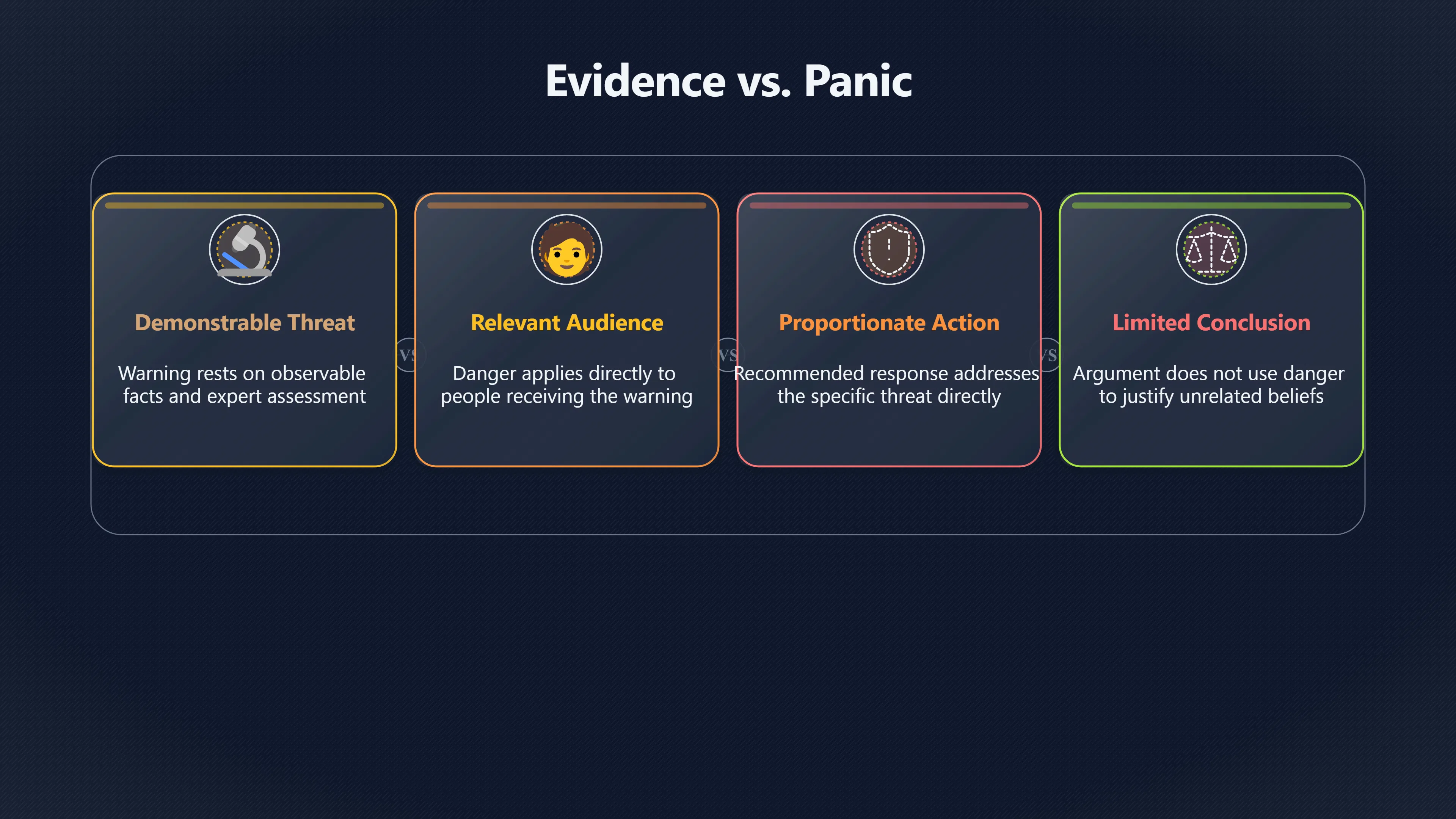 Evidence vs. Panic

Demonstrable Threat

Warning rests on observable facts and expert assessment

VS

Relevant Audience

Danger applies directly to people receiving the warning

VS

Proportionate Action

Recommended response addresses the specific threat directly

VS

Limited Conclusion

Argument does not use danger to justify unrelated beliefs